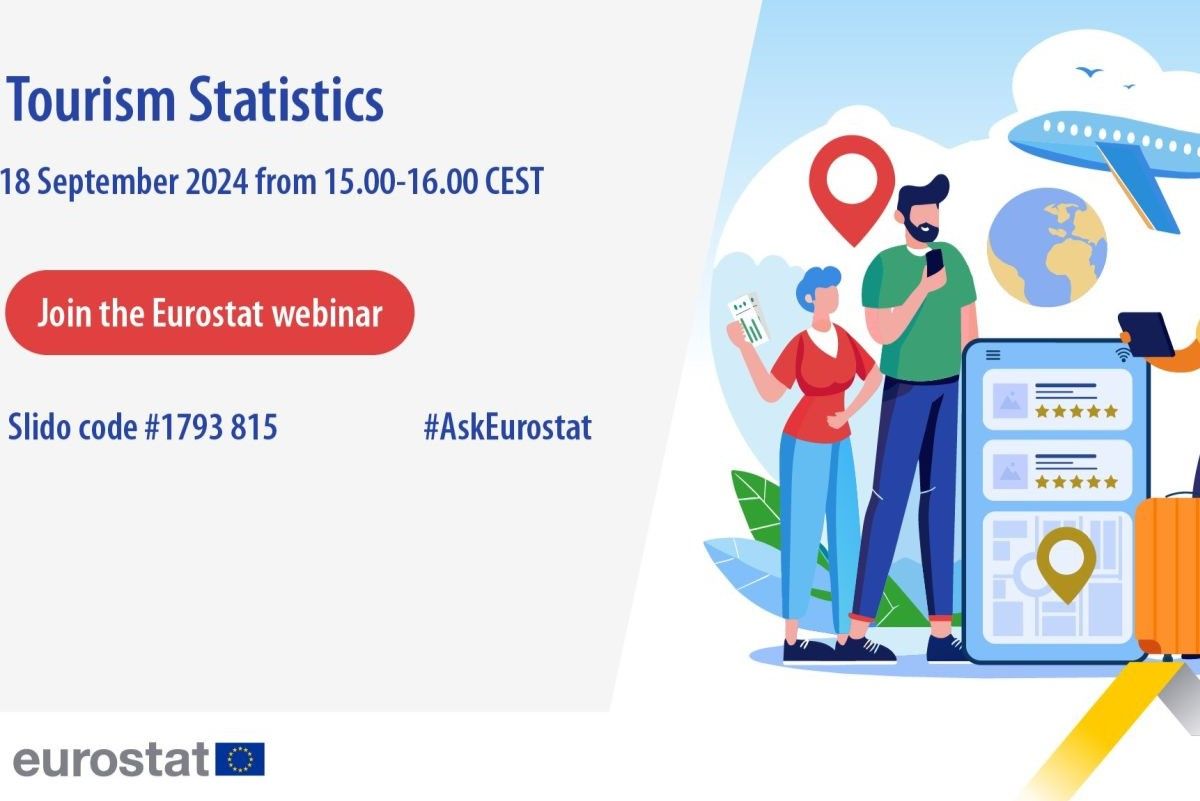 Tourism Statistics

18 September 2024 from 15.00-16.00 CEST

Join the Eurostat webinar

Slido code #1793 815

#AskEurostat

eurostat